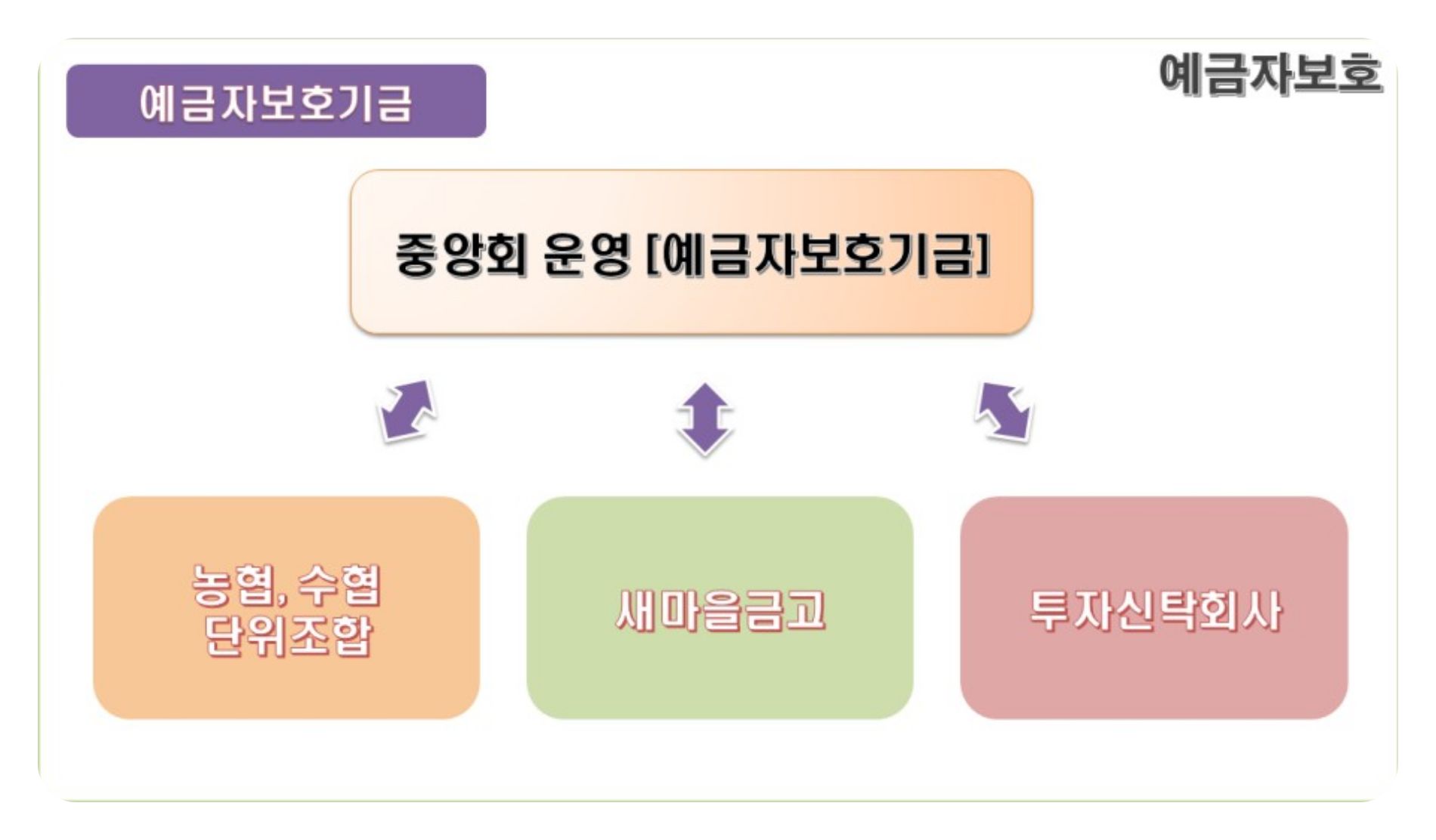 예금자보호기금

예금자보호

중앙회 운영 [예금자보호기금]

농협, 수협 단위조합

새마을금고

투자신탁회사